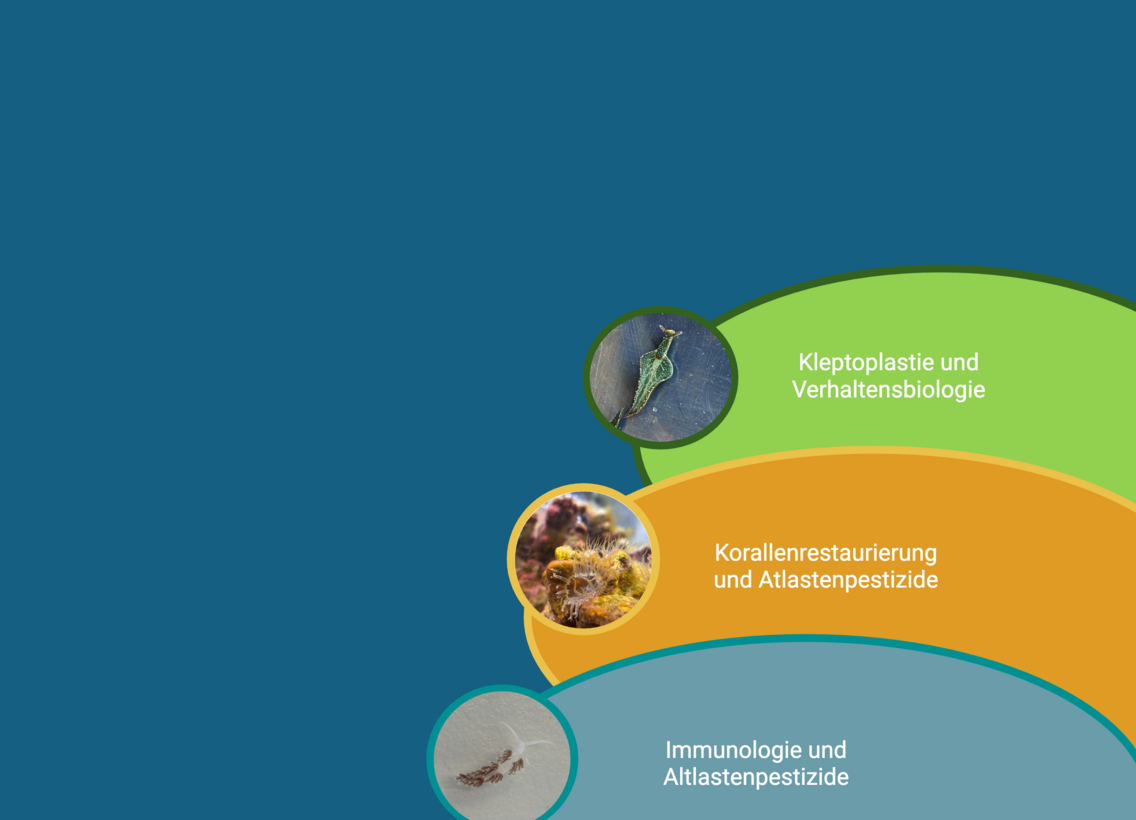 Kleptoplastie und Verhaltensbiologie

Korallenrestaurierung und Atlastenpestizide

Immunologie und Altlastenpestizide